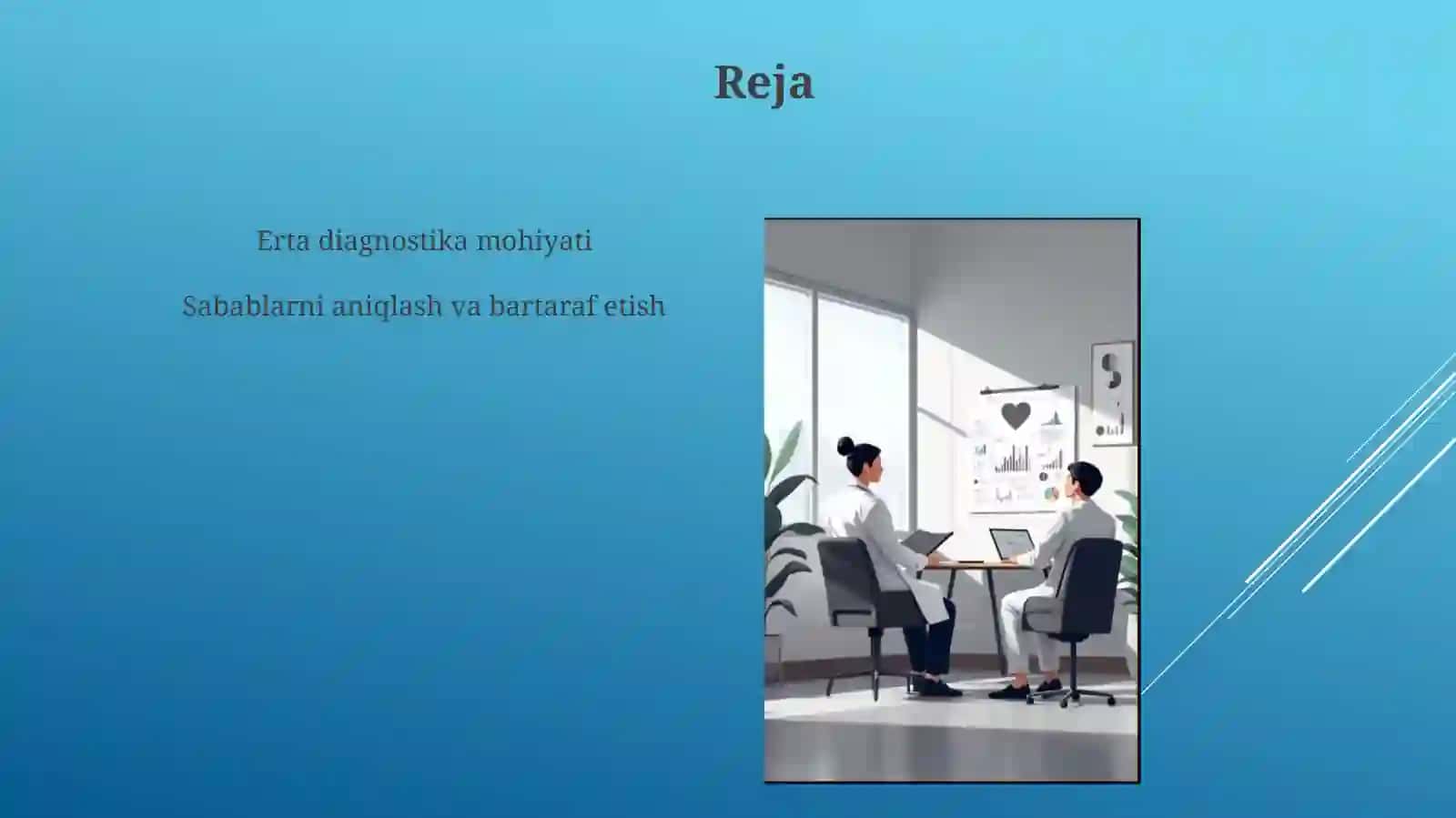 Reja

Erta diagnostika mohiyati

Sabablarni aniqlash va bartaraf etish